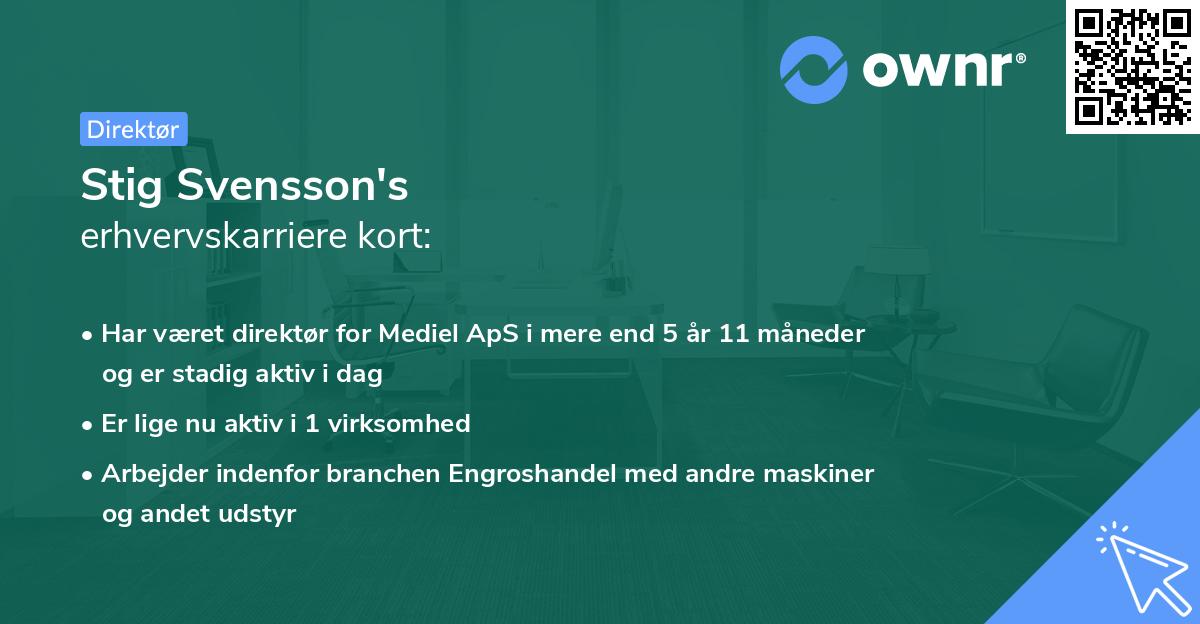 ownr®

Direktør

Stig Svensson's
erhvervskarriere kort:

• Har været direktør for Mediel ApS i mere end 5 år 11 måneder og er stadig aktiv i dag

• Er lige nu aktiv i 1 virksomhed

• Arbejder indenfor branchen Engroshandel med andre maskiner og andet udstyr